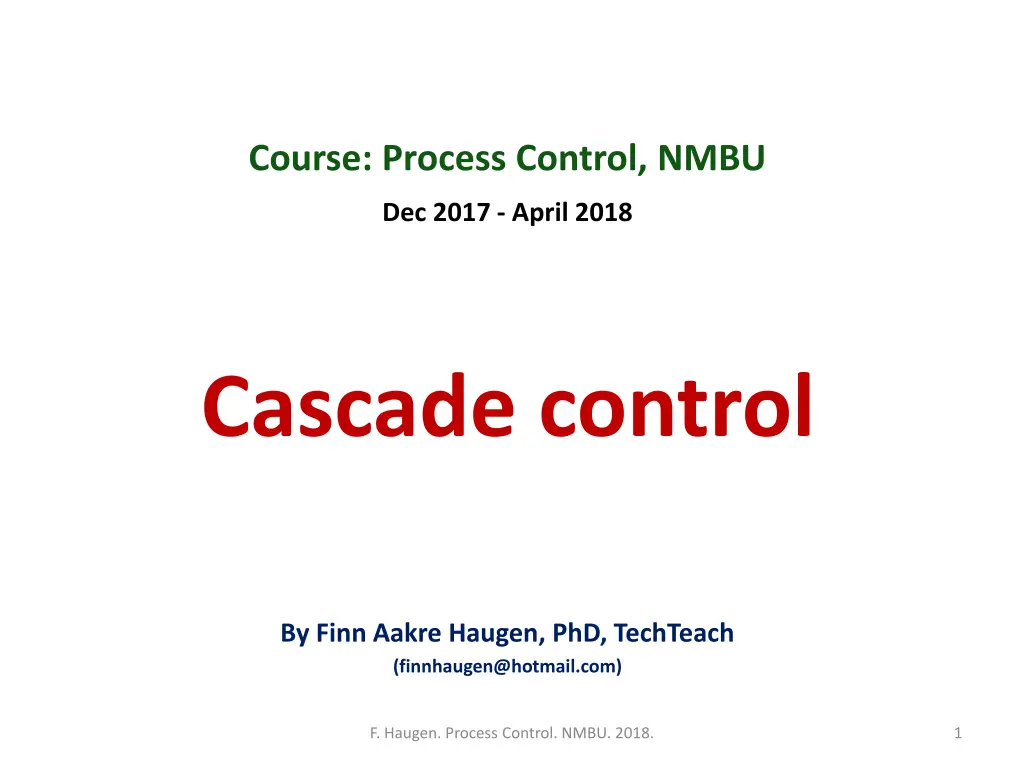 Course: Process Control, NMBU
Dec 2017 - April 2018

Cascade control

By Finn Aakre Haugen, PhD, TechTeach
(finnhaugen@hotmail.com)

F. Haugen. Process Control. NMBU. 2018.

1